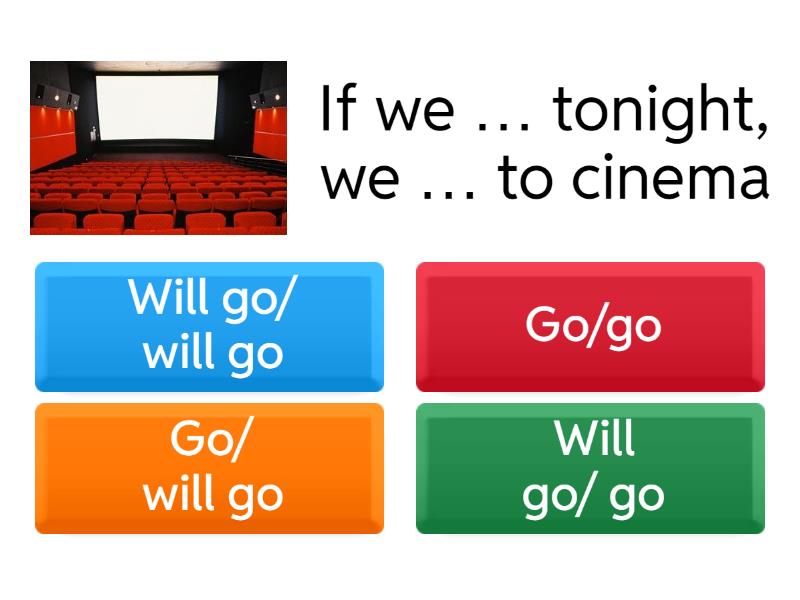 If we … tonight, we … to cinema

Will go/ will go

Go/go

Go/ will go

Will go/ go